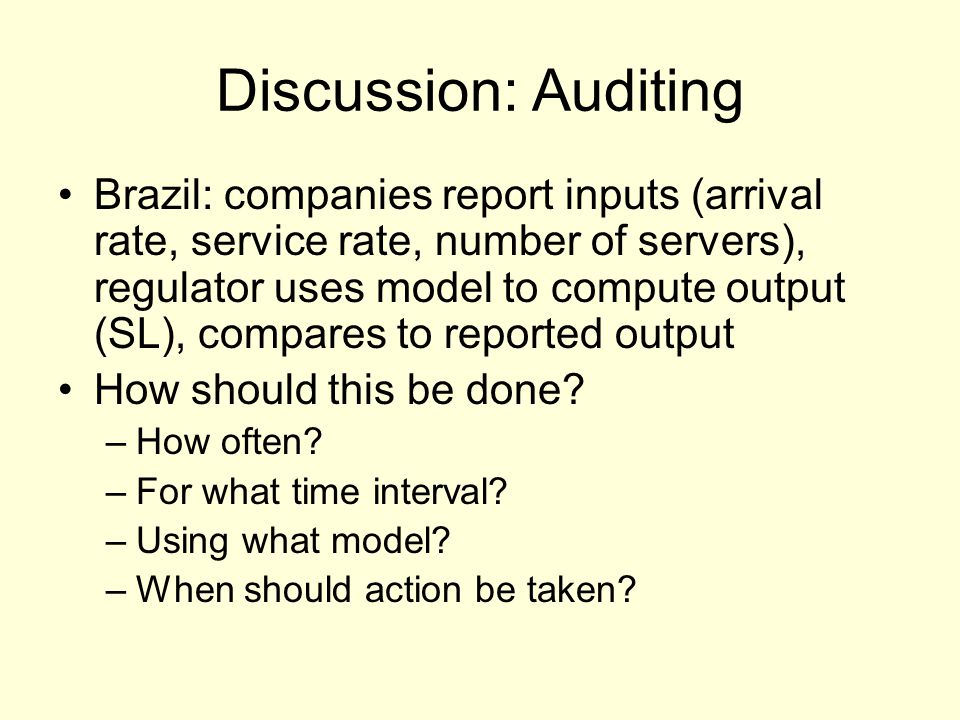 Discussion: Auditing

• Brazil: companies report inputs (arrival rate, service rate, number of servers), regulator uses model to compute output (SL), compares to reported output

• How should this be done?
  – How often?
  – For what time interval?
  – Using what model?
  – When should action be taken?